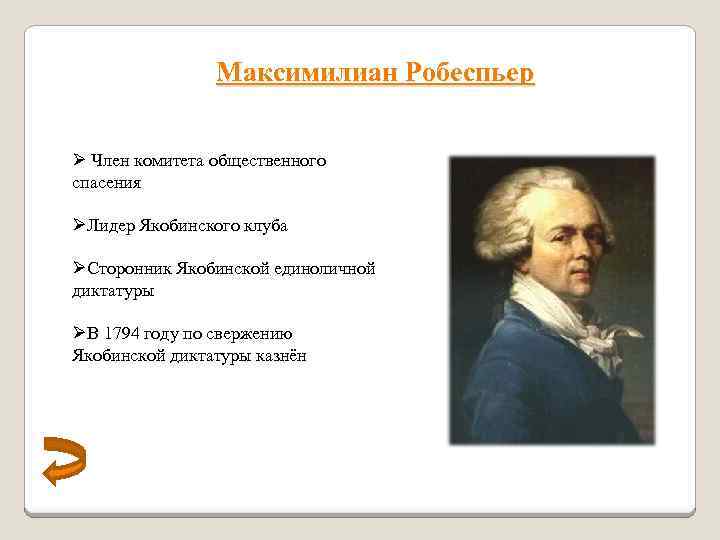 Максимилиан Робеспьер

➢ Член комитета общественного спасения

➢Лидер Якобинского клуба

➢Сторонник Якобинской единоличной диктатуры

➢В 1794 году по свержению Якобинской диктатуры казнён